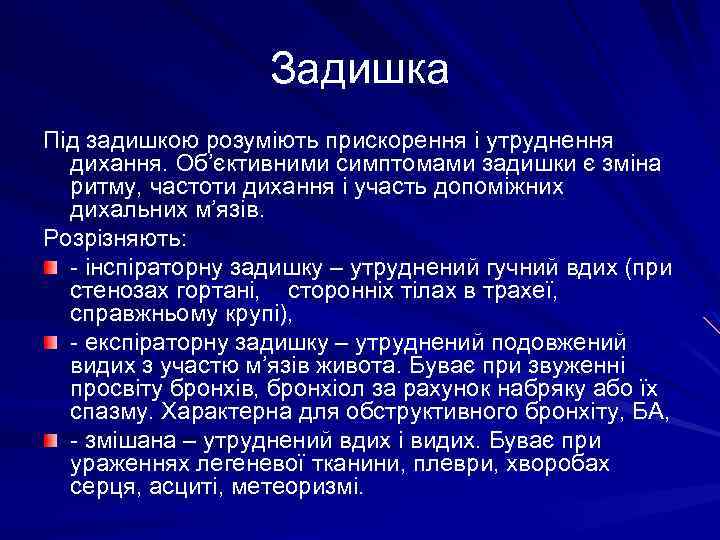 Задишка

Під задишкою розуміють прискорення і утруднення дихання. Об'єктивними симптомами задишки є зміна ритму, частоти дихання і участь допоміжних дихальних м'язів.

Розрізняють:

- інспіраторну задишку – утруднений гучний вдих (при стенозах гортані, сторонніх тілах в трахеї, справжньому крупі),

- експіраторну задишку – утруднений подовжений видих з участю м'язів живота. Буває при звуженні просвіту бронхів, бронхіол за рахунок набряку або їх спазму. Характерна для обструктивного бронхіту, БА,

- змішана – утруднений вдих і видих. Буває при ураженнях легеневої тканини, плеври, хворобах серця, асциті, метеоризмі.